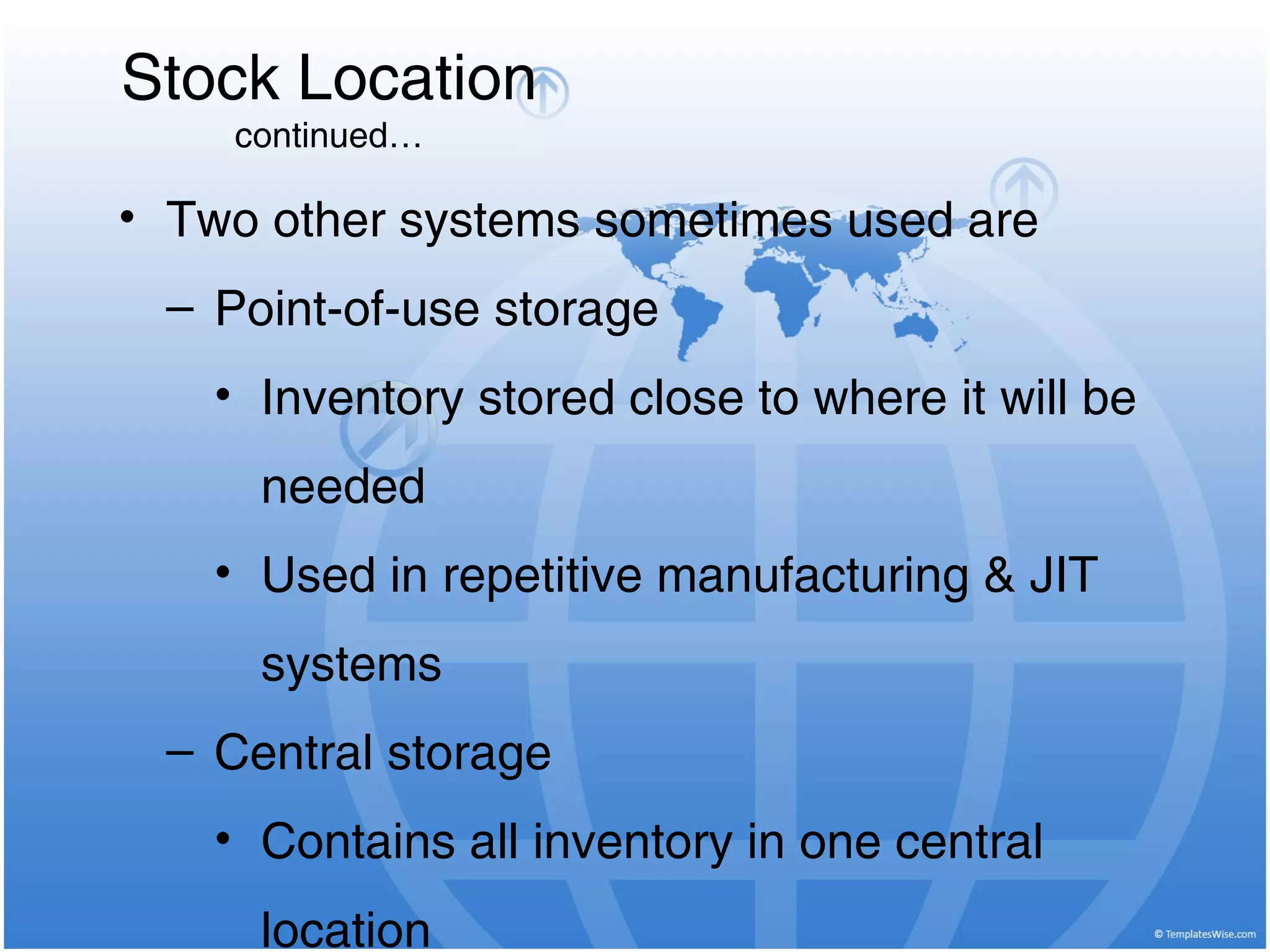 Stock Location
continued…

• Two other systems sometimes used are
– Point-of-use storage
• Inventory stored close to where it will be needed
• Used in repetitive manufacturing & JIT systems
– Central storage
• Contains all inventory in one central location

© TemplatesWise.com